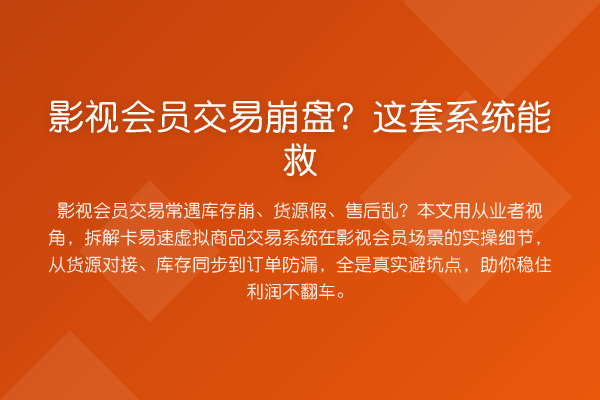 影视会员交易崩盘？这套系统能救

影视会员交易常遇库存崩、货源假、售后乱？本文用从业者视角，拆解卡易速虚拟商品交易系统在影视会员场景的实操细节，从货源对接、库存同步到订单防漏，全是真实避坑点，助你稳住利润不翻车。